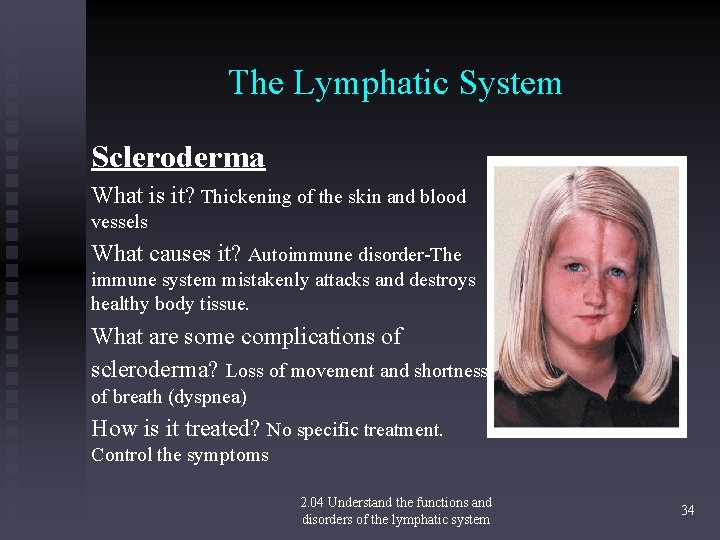 The Lymphatic System

Scleroderma

What is it? Thickening of the skin and blood vessels

What causes it? Autoimmune disorder-The immune system mistakenly attacks and destroys healthy body tissue.

What are some complications of scleroderma? Loss of movement and shortness of breath (dyspnea)

How is it treated? No specific treatment. Control the symptoms

2.04 Understand the functions and disorders of the lymphatic system

34